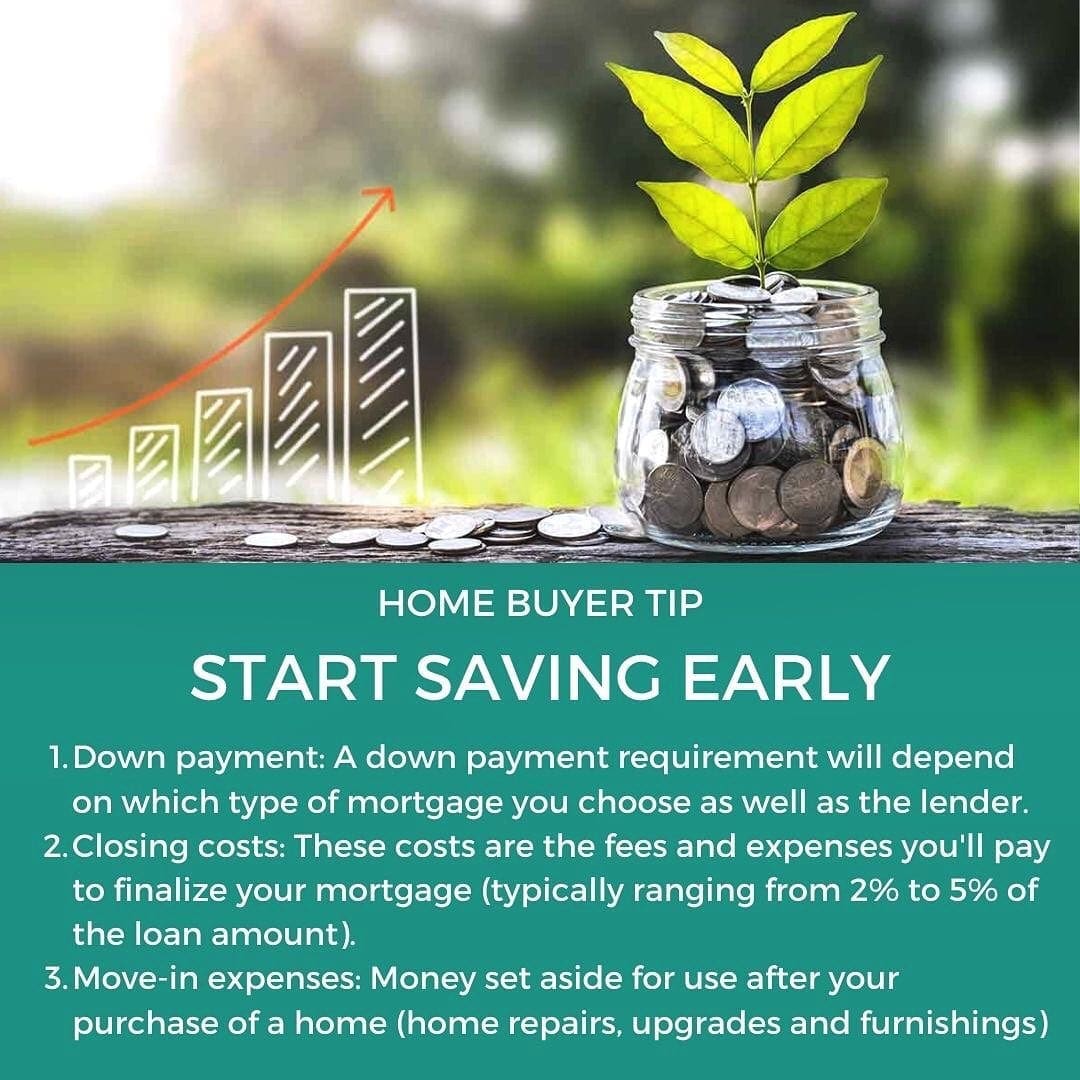 HOME BUYER TIP

START SAVING EARLY

1. Down payment: A down payment requirement will depend on which type of mortgage you choose as well as the lender.
2. Closing costs: These costs are the fees and expenses you'll pay to finalize your mortgage (typically ranging from 2% to 5% of the loan amount).
3. Move-in expenses: Money set aside for use after your purchase of a home (home repairs, upgrades and furnishings)